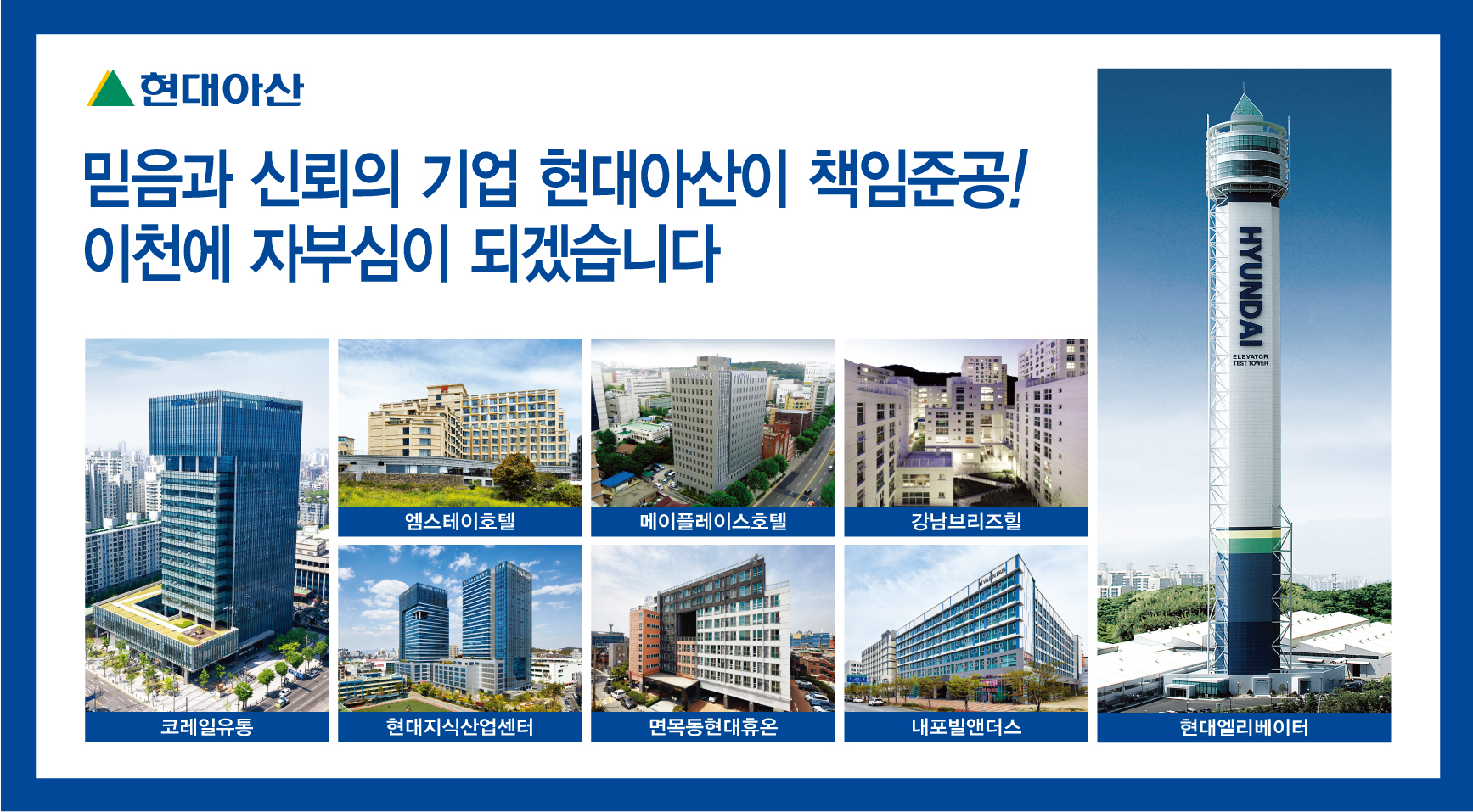 현대아산

믿음과 신뢰의 기업 현대아산이 책임준공!
이천에 자부심이 되겠습니다

엠스테이호텔

메이플레이스호텔

강남브리즈힐

코레일유통

현대지식산업센터

면목동현대휴온

내포빌앤더스

HYUNDAI
ELEVATOR TEST TOWER

현대엘리베이터